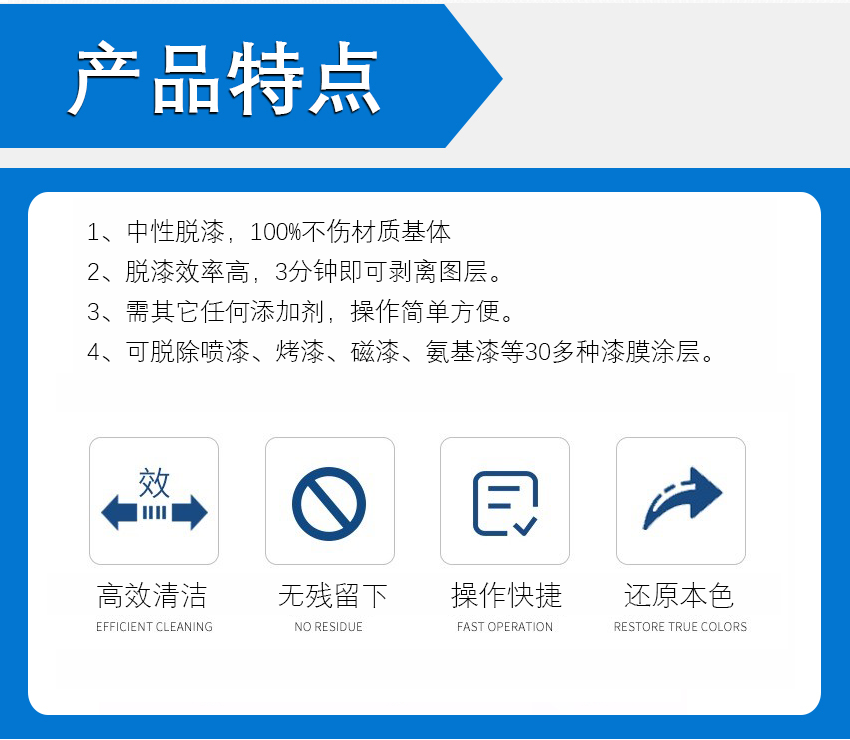 产品特点

1、中性脱漆，100%不伤材质基体
2、脱漆效率高，3分钟即可剥离图层。
3、需其它任何添加剂，操作简单方便。
4、可脱除喷漆、烤漆、磁漆、氨基漆等30多种漆膜涂层。

效

高效清洁
EFFICIENT CLEANING

无残留下
NO RESIDUE

操作快捷
FAST OPERATION

还原本色
RESTORE TRUE COLORS